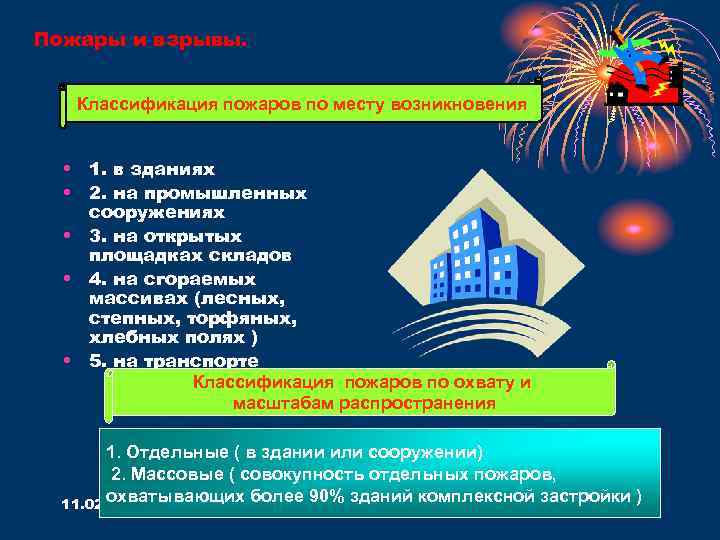 Пожары и взрывы.

Классификация пожаров по месту возникновения

• 1. в зданиях
• 2. на промышленных сооружениях
• 3. на открытых площадках складов
• 4. на сгораемых массивах (лесных, степных, торфяных, хлебных полях )
• 5. на транспорте

Классификация пожаров по охвату и масштабам распространения

1. Отдельные ( в здании или сооружении)
2. Массовые ( совокупность отдельных пожаров, охватывающих более 90% зданий комплексной застройки )

11.02